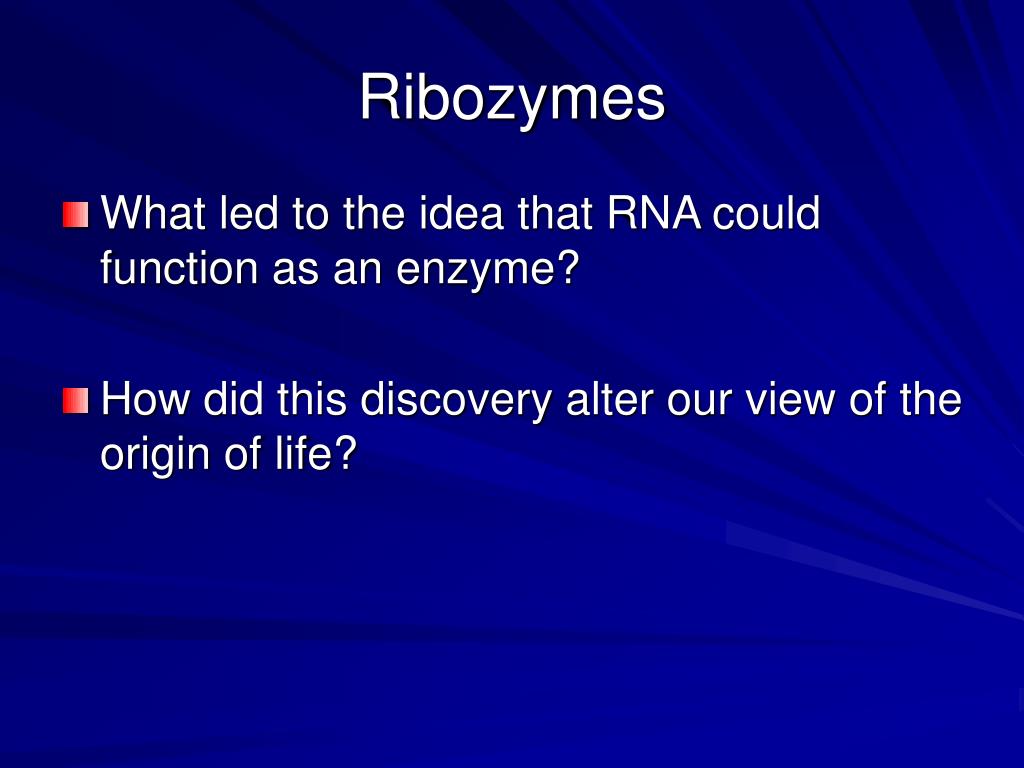 Ribozymes

What led to the idea that RNA could function as an enzyme?

How did this discovery alter our view of the origin of life?